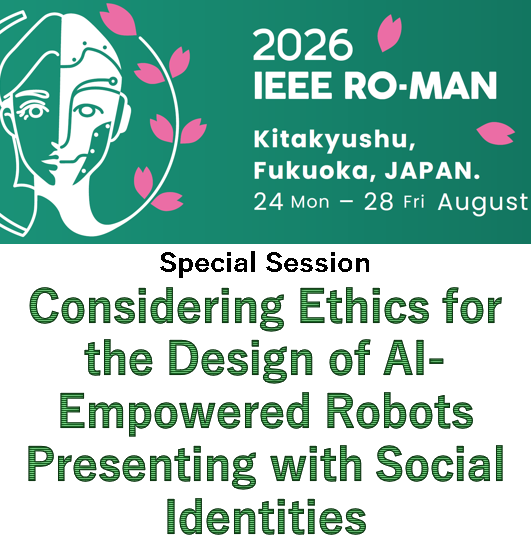 2026
IEEE RO-MAN

Kitakyushu,
Fukuoka, JAPAN.
24 Mon – 28 Fri August

Special Session

Considering Ethics for the Design of AI-Empowered Robots Presenting with Social Identities